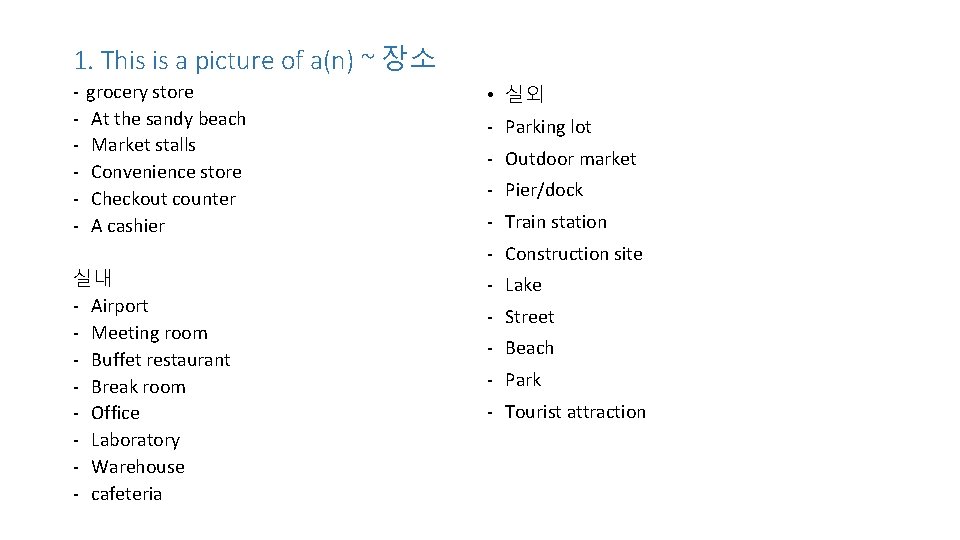 1. This is a picture of a(n) ~ 장소

- grocery store
- At the sandy beach
- Market stalls
- Convenience store
- Checkout counter
- A cashier

실내

- Airport
- Meeting room
- Buffet restaurant
- Break room
- Office
- Laboratory
- Warehouse
- cafeteria

• 실외

- Parking lot
- Outdoor market
- Pier/dock
- Train station
- Construction site
- Lake
- Street
- Beach
- Park
- Tourist attraction